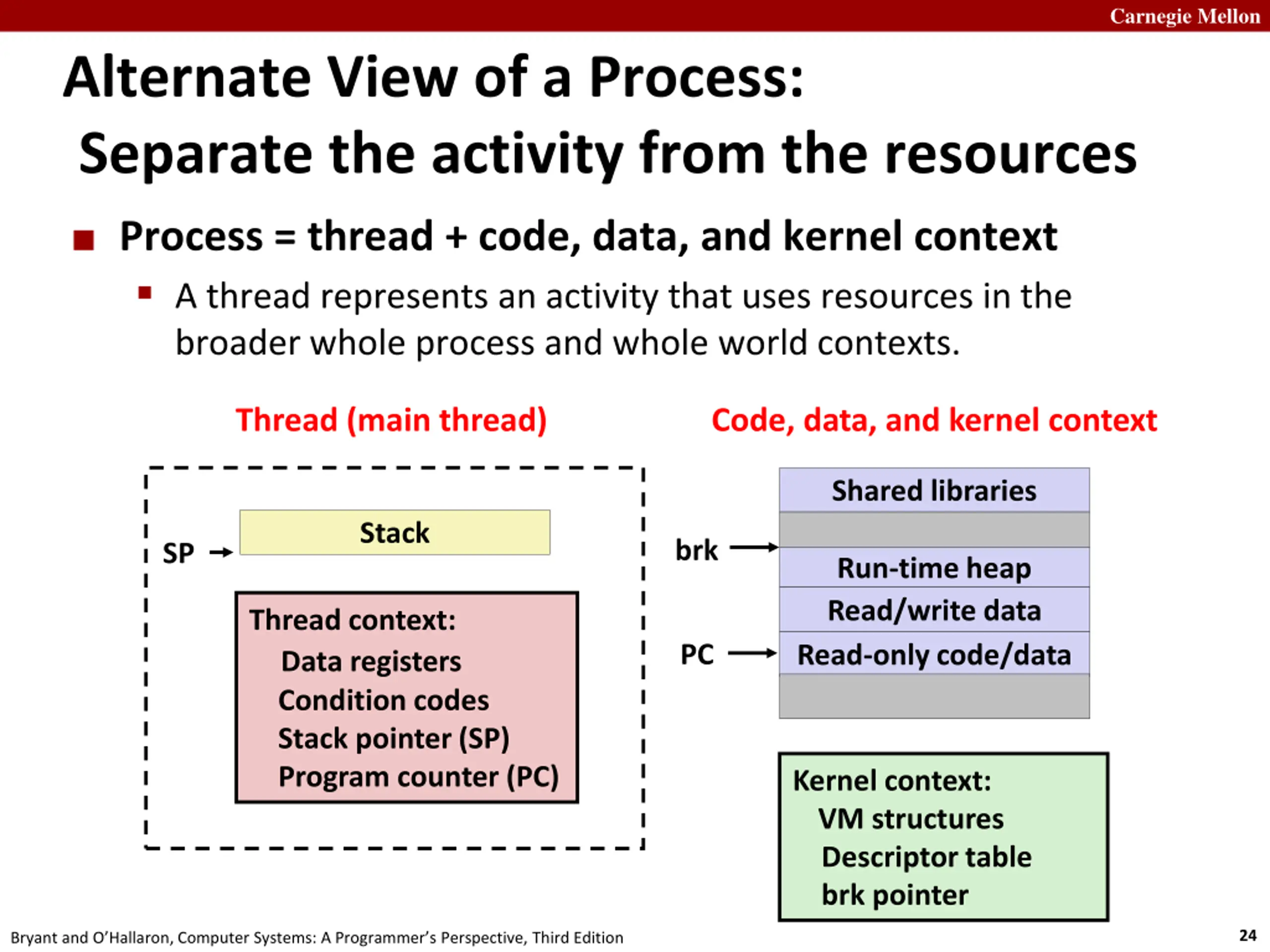 Carnegie Mellon

Alternate View of a Process:
Separate the activity from the resources

Process = thread + code, data, and kernel context

A thread represents an activity that uses resources in the broader whole process and whole world contexts.

Thread (main thread)

SP

Stack

Thread context:
Data registers
Condition codes
Stack pointer (SP)
Program counter (PC)

Code, data, and kernel context

Shared libraries

brk

Run-time heap
Read/write data

PC

Read-only code/data

Kernel context:
VM structures
Descriptor table
brk pointer

Bryant and O'Hallaron, Computer Systems: A Programmer's Perspective, Third Edition

24